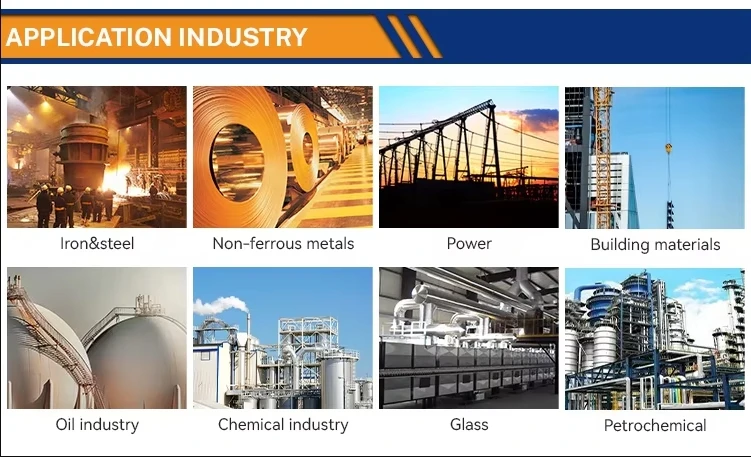 APPLICATION INDUSTRY

Iron&steel

Non-ferrous metals

Power

Building materials

Oil industry

Chemical industry

Glass

Petrochemical